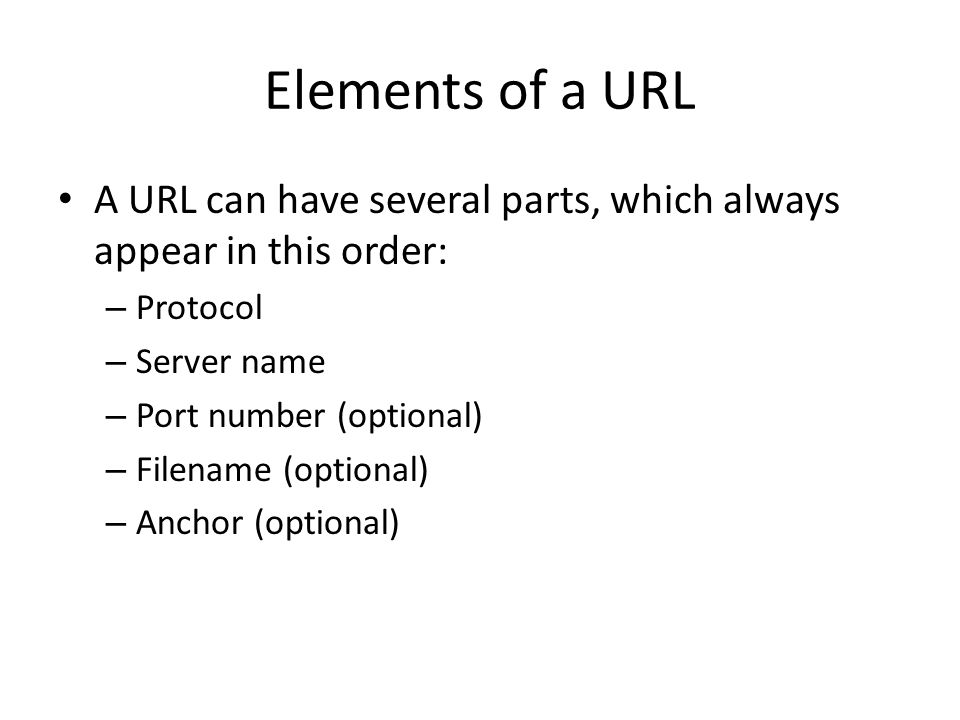 Elements of a URL

• A URL can have several parts, which always appear in this order:
– Protocol
– Server name
– Port number (optional)
– Filename (optional)
– Anchor (optional)